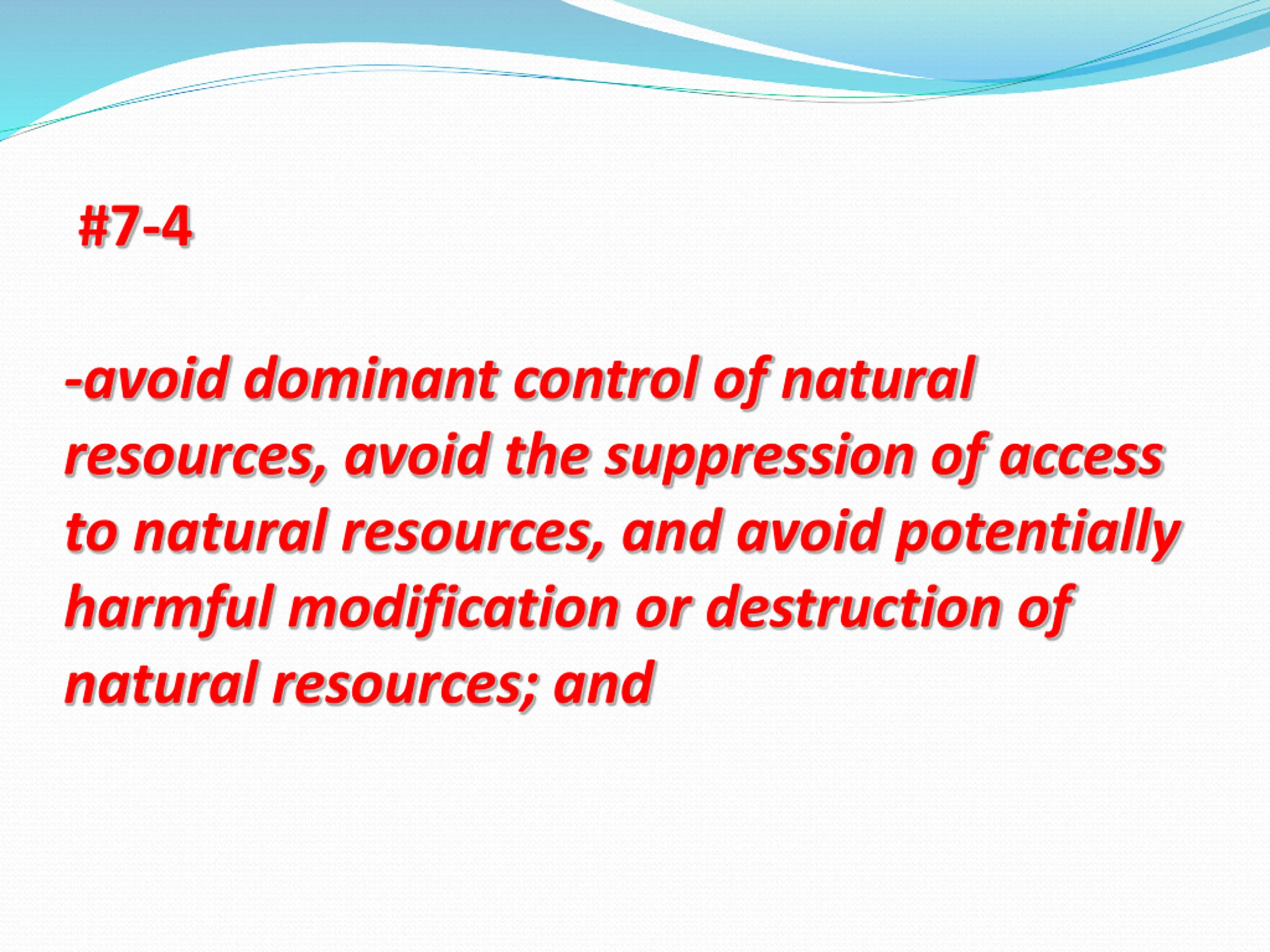 #7-4

-avoid dominant control of natural resources, avoid the suppression of access to natural resources, and avoid potentially harmful modification or destruction of natural resources; and